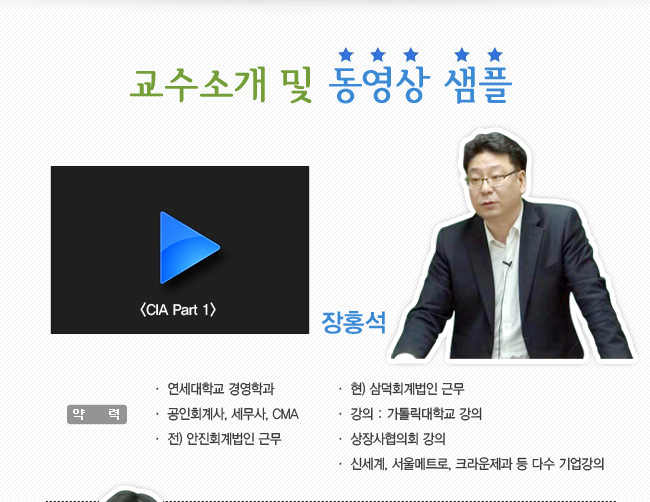 교수소개 및 동영상 샘플

〈CIA Part 1〉

장홍석

약 력

· 연세대학교 경영학과
· 공인회계사, 세무사, CMA
· 전) 안진회계법인 근무

· 현) 삼덕회계법인 근무
· 강의 : 가톨릭대학교 강의
· 상장사협의회 강의
· 신세계, 서울메트로, 크라운제과 등 다수 기업강의